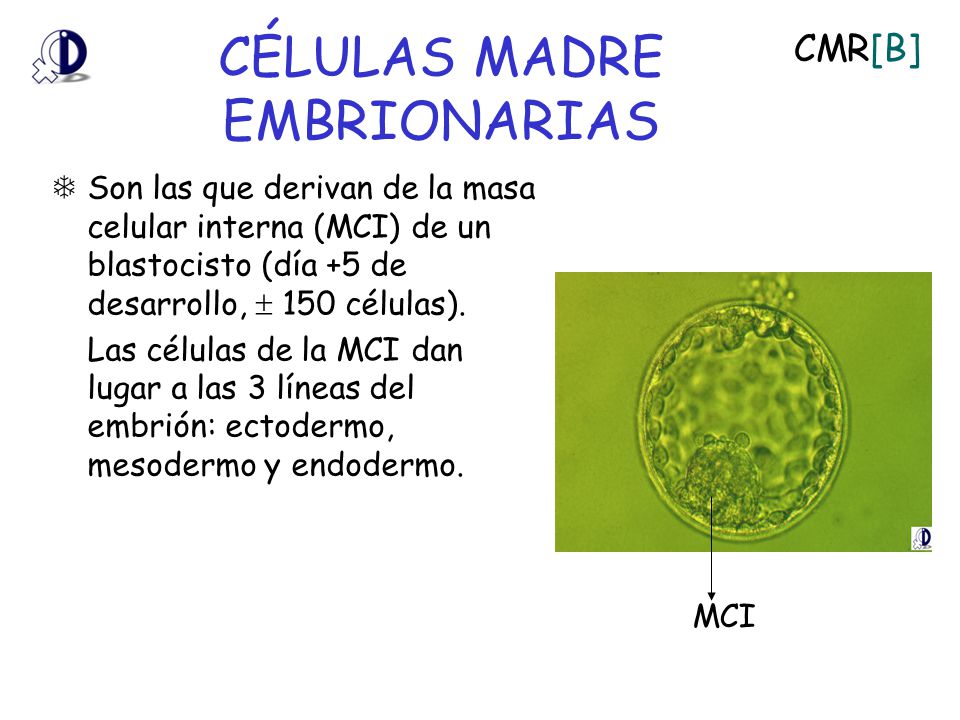 CÉLULAS MADRE EMBRIONARIAS

CMR[B]

Son las que derivan de la masa celular interna (MCI) de un blastocisto (día +5 de desarrollo, $\pm$ 150 células).

Las células de la MCI dan lugar a las 3 líneas del embrión: ectodermo, mesodermo y endodermo.

MCI